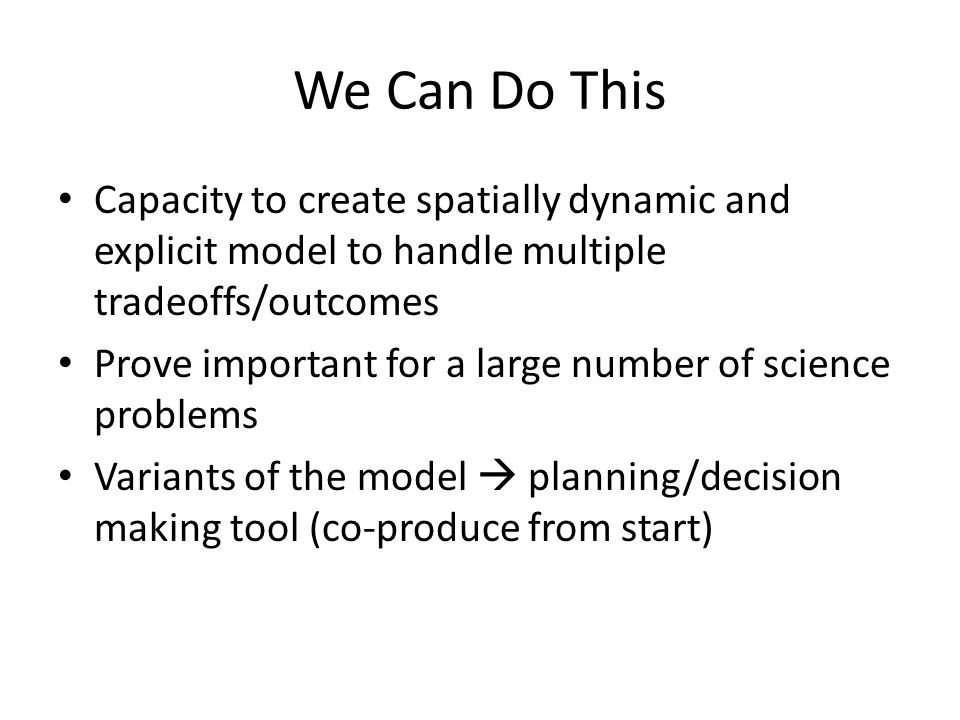 We Can Do This

• Capacity to create spatially dynamic and explicit model to handle multiple tradeoffs/outcomes
• Prove important for a large number of science problems
• Variants of the model → planning/decision making tool (co-produce from start)